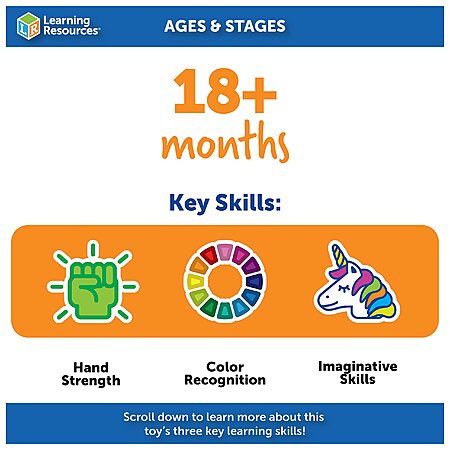 LR Learning Resources®

AGES & STAGES

18+
months

Key Skills:

Hand Strength

Color Recognition

Imaginative Skills

Scroll down to learn more about this toy's three key learning skills!